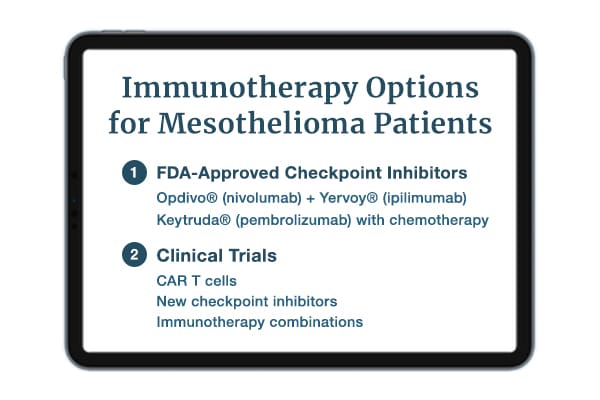 Immunotherapy Options for Mesothelioma Patients

1 FDA-Approved Checkpoint Inhibitors
Opdivo® (nivolumab) + Yervoy® (ipilimumab)
Keytruda® (pembrolizumab) with chemotherapy

2 Clinical Trials
CAR T cells
New checkpoint inhibitors
Immunotherapy combinations